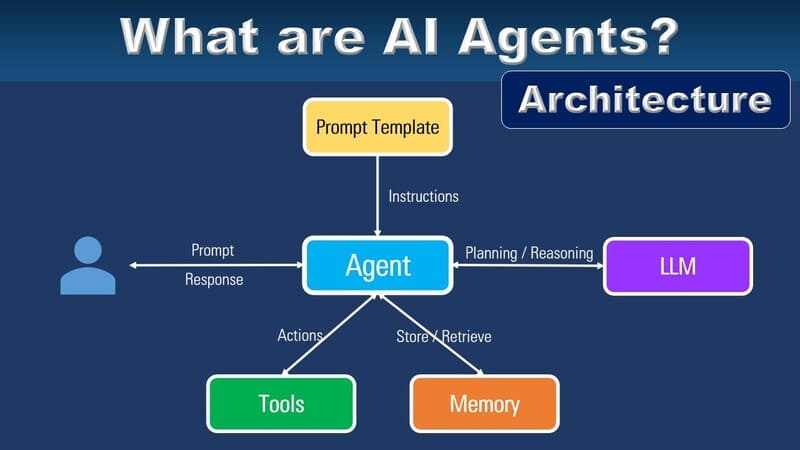 What are AI Agents?

Architecture

Prompt Template

Instructions

Prompt

Response

Agent

Planning / Reasoning

LLM

Actions

Store / Retrieve

Tools

Memory